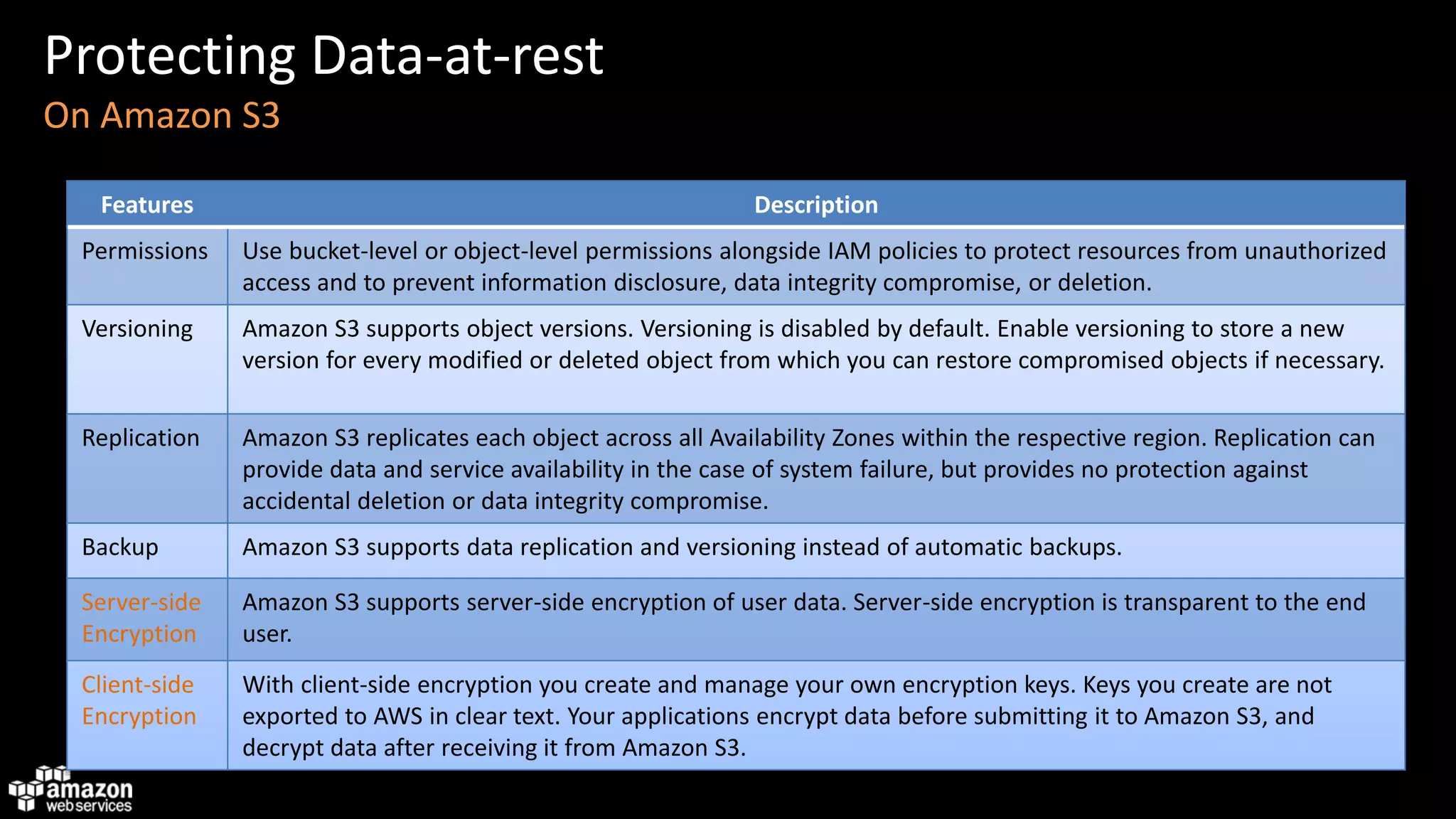 Protecting Data-at-rest

On Amazon S3

| Features | Description |
|---|---|
| Permissions | Use bucket-level or object-level permissions alongside IAM policies to protect resources from unauthorized access and to prevent information disclosure, data integrity compromise, or deletion. |
| Versioning | Amazon S3 supports object versions. Versioning is disabled by default. Enable versioning to store a new version for every modified or deleted object from which you can restore compromised objects if necessary. |
| Replication | Amazon S3 replicates each object across all Availability Zones within the respective region. Replication can provide data and service availability in the case of system failure, but provides no protection against accidental deletion or data integrity compromise. |
| Backup | Amazon S3 supports data replication and versioning instead of automatic backups. |
| Server-side Encryption | Amazon S3 supports server-side encryption of user data. Server-side encryption is transparent to the end user. |
| Client-side Encryption | With client-side encryption you create and manage your own encryption keys. Keys you create are not exported to AWS in clear text. Your applications encrypt data before submitting it to Amazon S3, and decrypt data after receiving it from Amazon S3. |

amazon web services